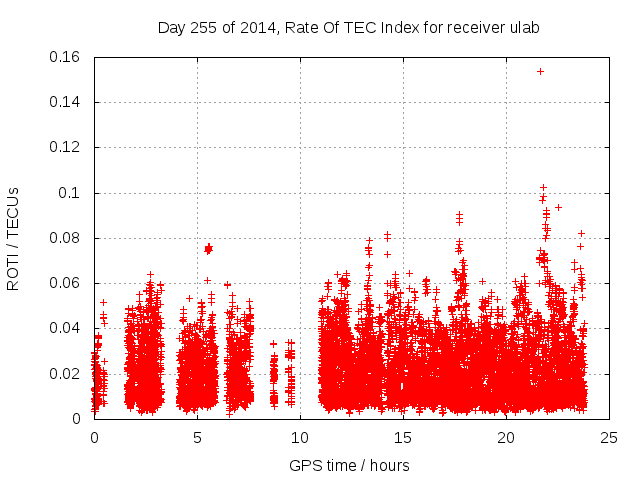 Day 255 of 2014, Rate Of TEC Index for receiver ulab

ROTI / TECUs

0.16
0.14
0.12
0.1
0.08
0.06
0.04
0.02
0

0
5
10
15
20
25

GPS time / hours